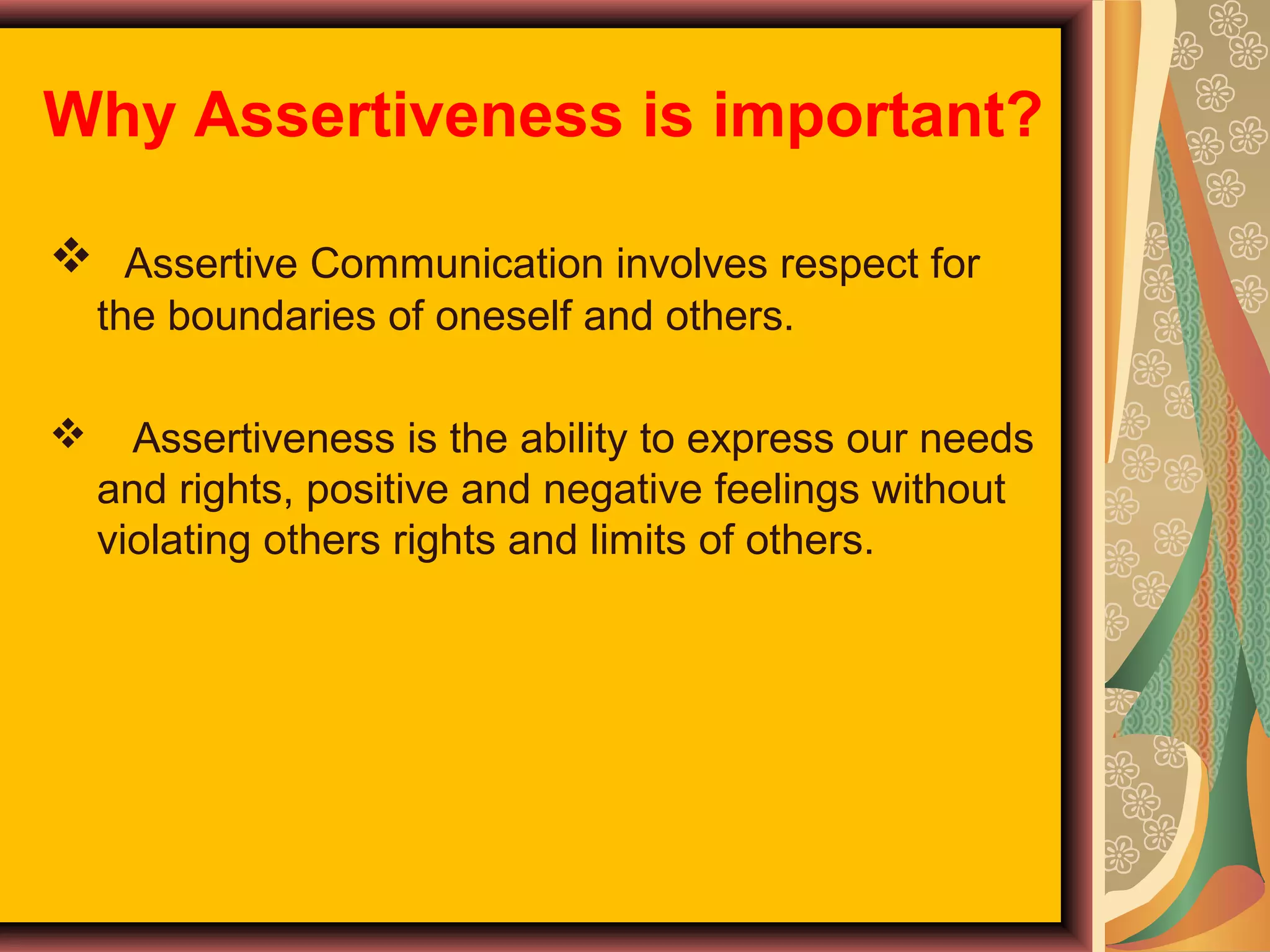 Why Assertiveness is important?

❖ Assertive Communication involves respect for the boundaries of oneself and others.

❖ Assertiveness is the ability to express our needs and rights, positive and negative feelings without violating others rights and limits of others.